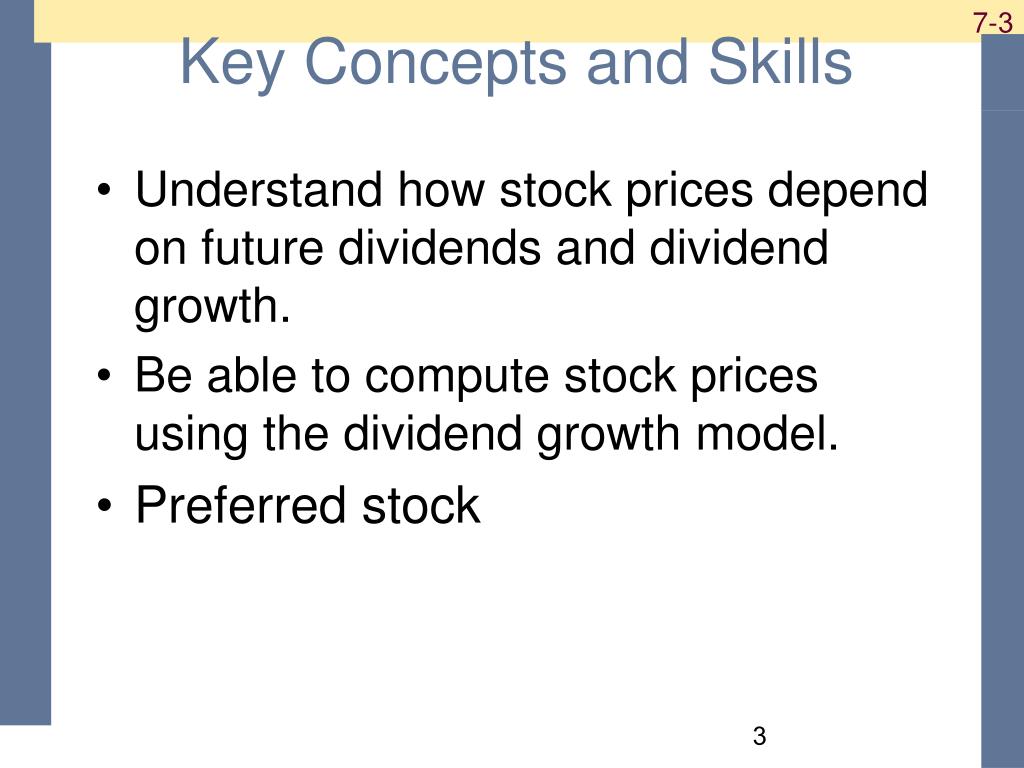 7-3

Key Concepts and Skills

• Understand how stock prices depend on future dividends and dividend growth.
• Be able to compute stock prices using the dividend growth model.
• Preferred stock

3